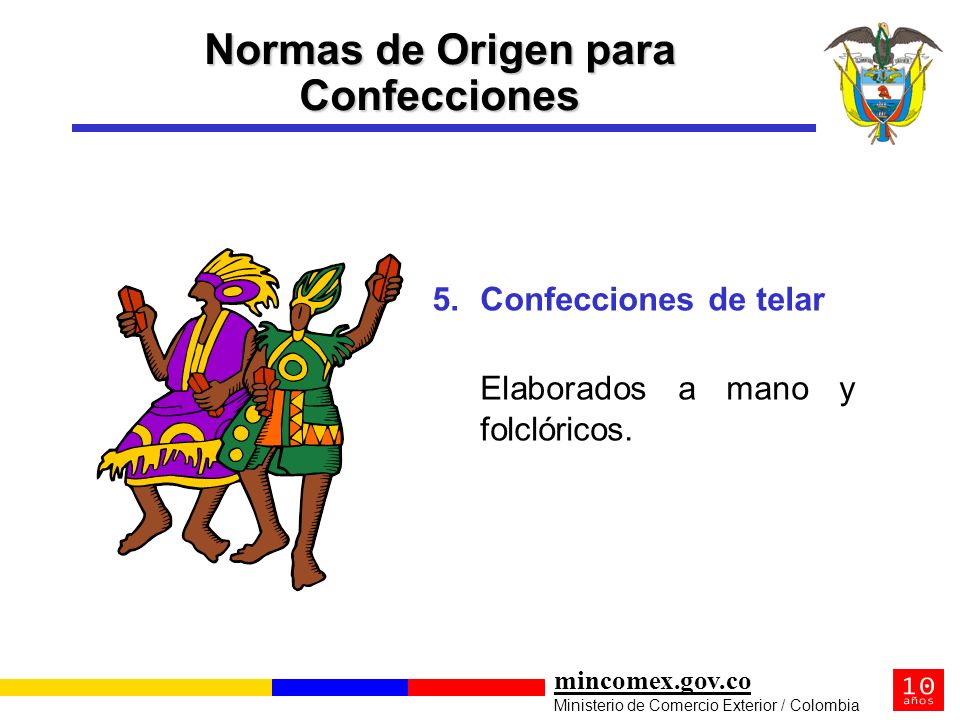 Normas de Origen para Confecciones

5. Confecciones de telar

Elaborados a mano y folclóricos.

mincomex.gov.co
Ministerio de Comercio Exterior / Colombia

10 años